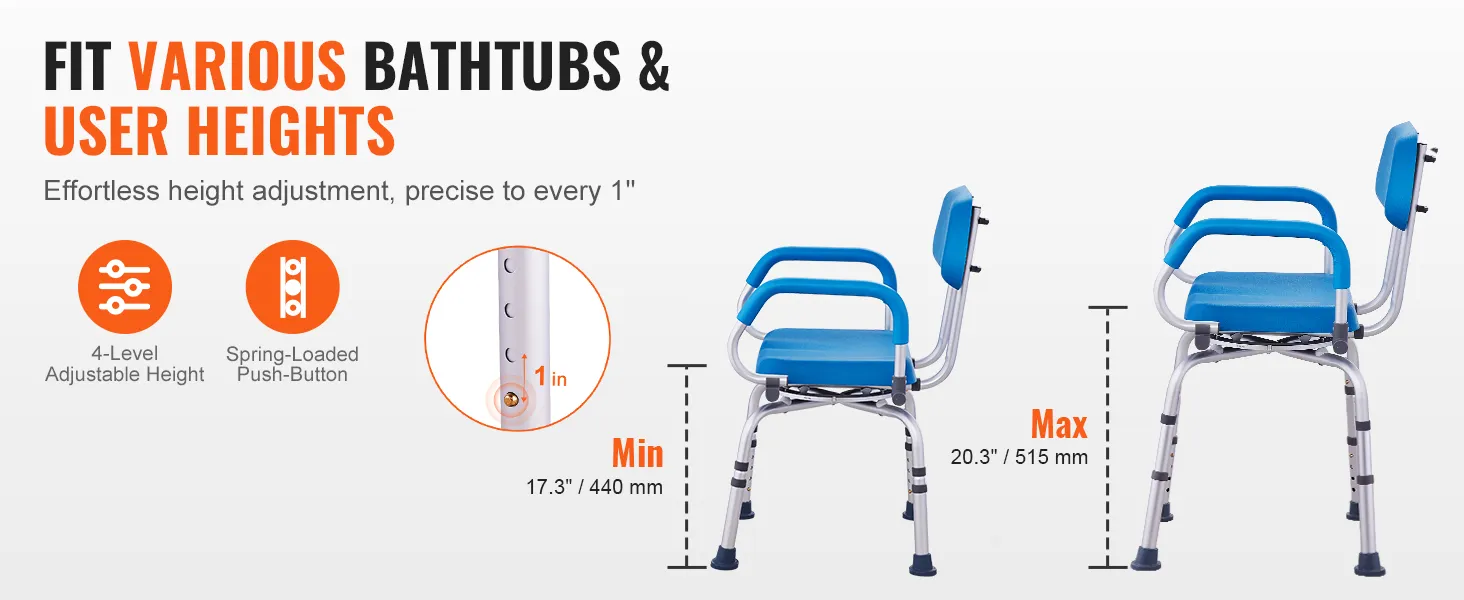 FIT VARIOUS BATHTUBS & USER HEIGHTS

Effortless height adjustment, precise to every 1"

4-Level Adjustable Height

Spring-Loaded Push-Button

1 in

Min
17.3" / 440 mm

Max
20.3" / 515 mm